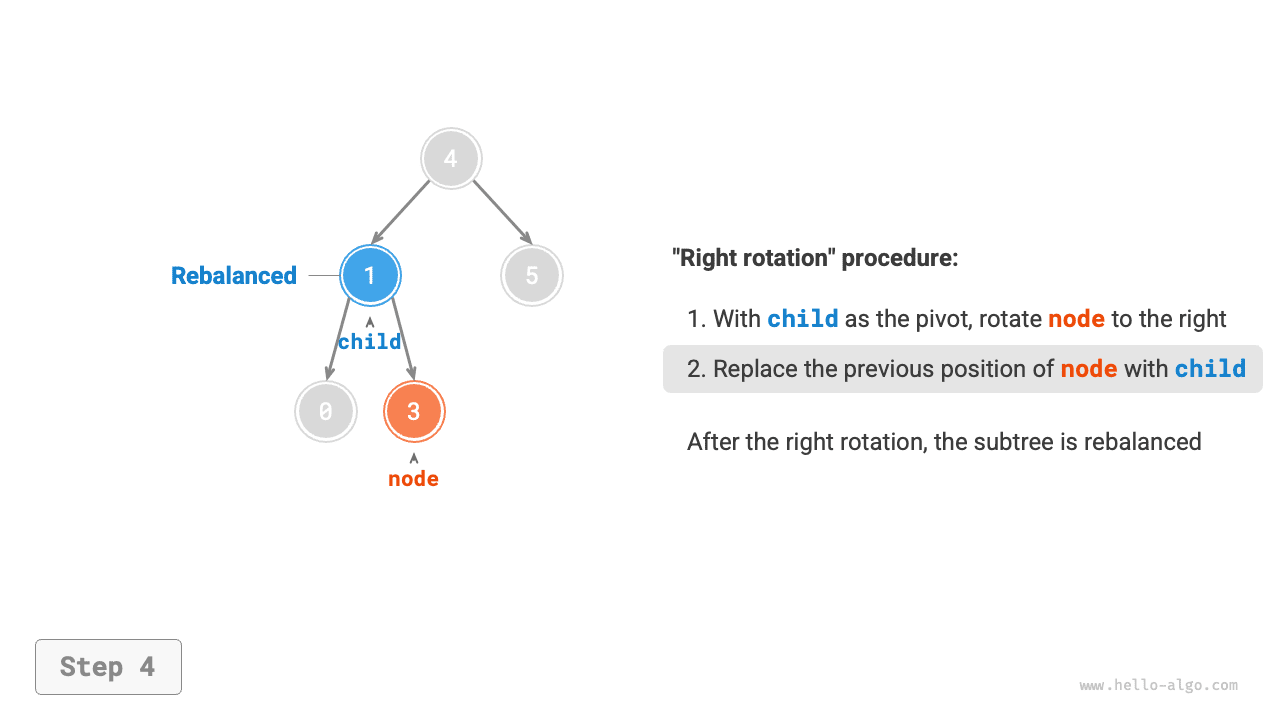 4

Rebalanced

1

5

child

0

3

node

"Right rotation" procedure:

1. With child as the pivot, rotate node to the right

2. Replace the previous position of node with child

After the right rotation, the subtree is rebalanced

Step 4

www.hello-algo.com